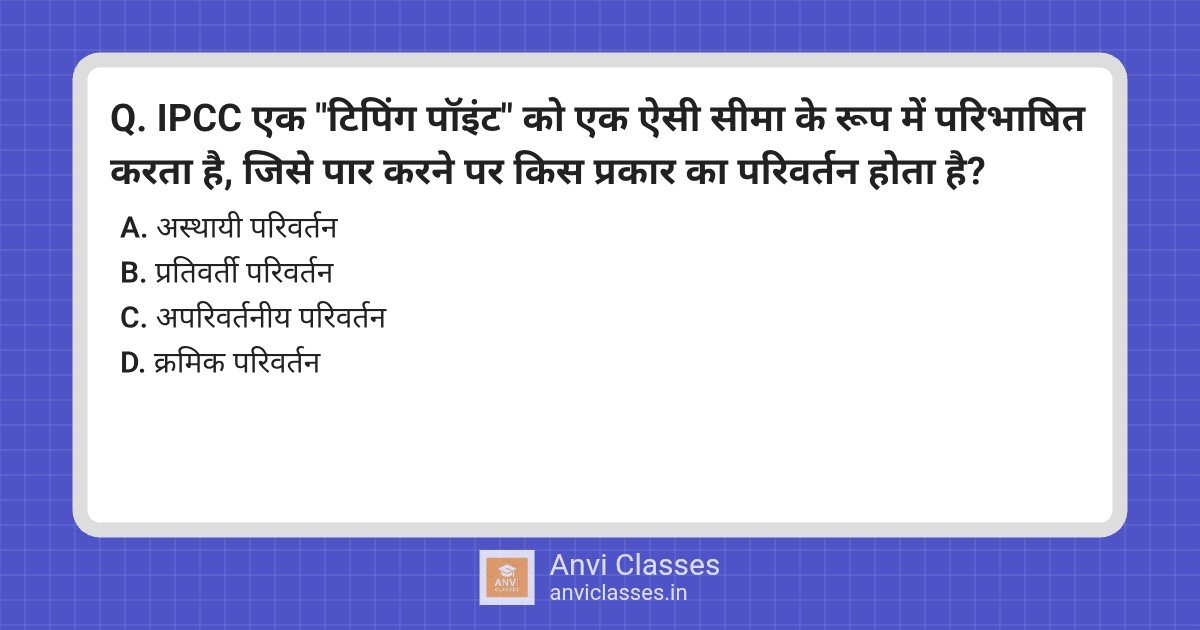 Q. IPCC एक "टिपिंग पॉइंट" को एक ऐसी सीमा के रूप में परिभाषित करता है, जिसे पार करने पर किस प्रकार का परिवर्तन होता है?

A. अस्थायी परिवर्तन
B. प्रतिवर्ती परिवर्तन
C. अपरिवर्तनीय परिवर्तन
D. क्रमिक परिवर्तन

ANVI CLASSES
Anvi Classes
anviclasses.in